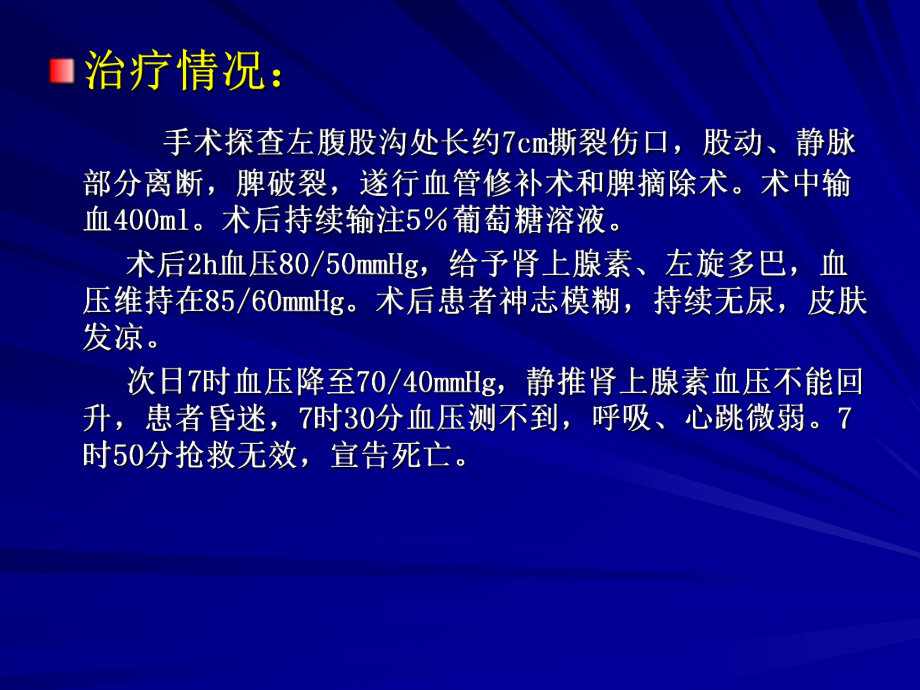 治疗情况：

手术探查左腹股沟处长约7cm撕裂伤口，股动、静脉部分离断，脾破裂，遂行血管修补术和脾摘除术。术中输血400ml。术后持续输注5％葡萄糖溶液。

术后2h血压80/50mmHg，给予肾上腺素、左旋多巴，血压维持在85/60mmHg。术后患者神志模糊，持续无尿，皮肤发凉。

次日7时血压降至70/40mmHg，静推肾上腺素血压不能回升，患者昏迷，7时30分血压测不到，呼吸、心跳微弱。7时50分抢救无效，宣告死亡。